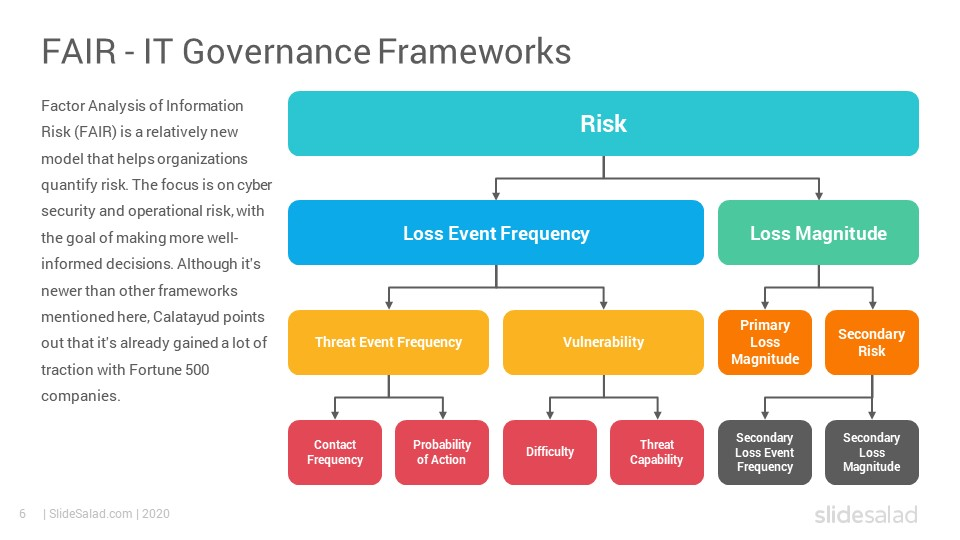 FAIR - IT Governance Frameworks

Factor Analysis of Information Risk (FAIR) is a relatively new model that helps organizations quantify risk. The focus is on cyber security and operational risk, with the goal of making more well-informed decisions. Although it's newer than other frameworks mentioned here, Calatayud points out that it's already gained a lot of traction with Fortune 500 companies.

Risk

Loss Event Frequency

Loss Magnitude

Threat Event Frequency

Vulnerability

Primary Loss Magnitude

Secondary Risk

Contact Frequency

Probability of Action

Difficulty

Threat Capability

Secondary Loss Event Frequency

Secondary Loss Magnitude

6 | SlideSalad.com | 2020

slidesalad